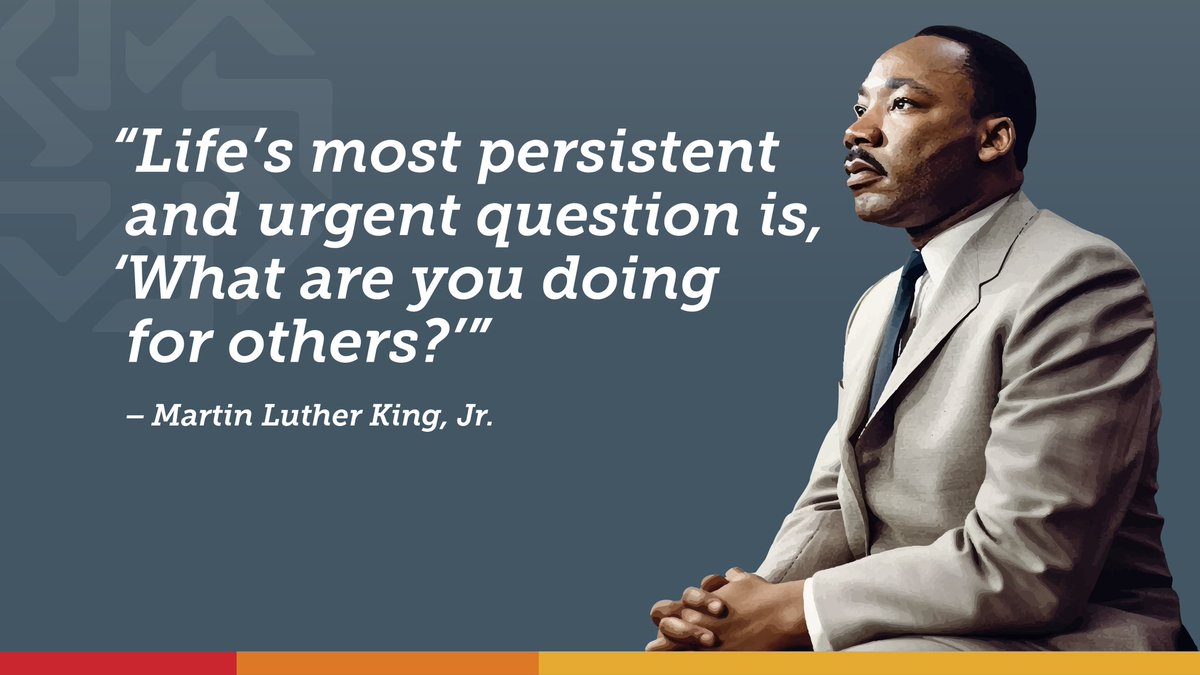 “Life’s most persistent and urgent question is, ‘What are you doing for others?’”

– Martin Luther King, Jr.